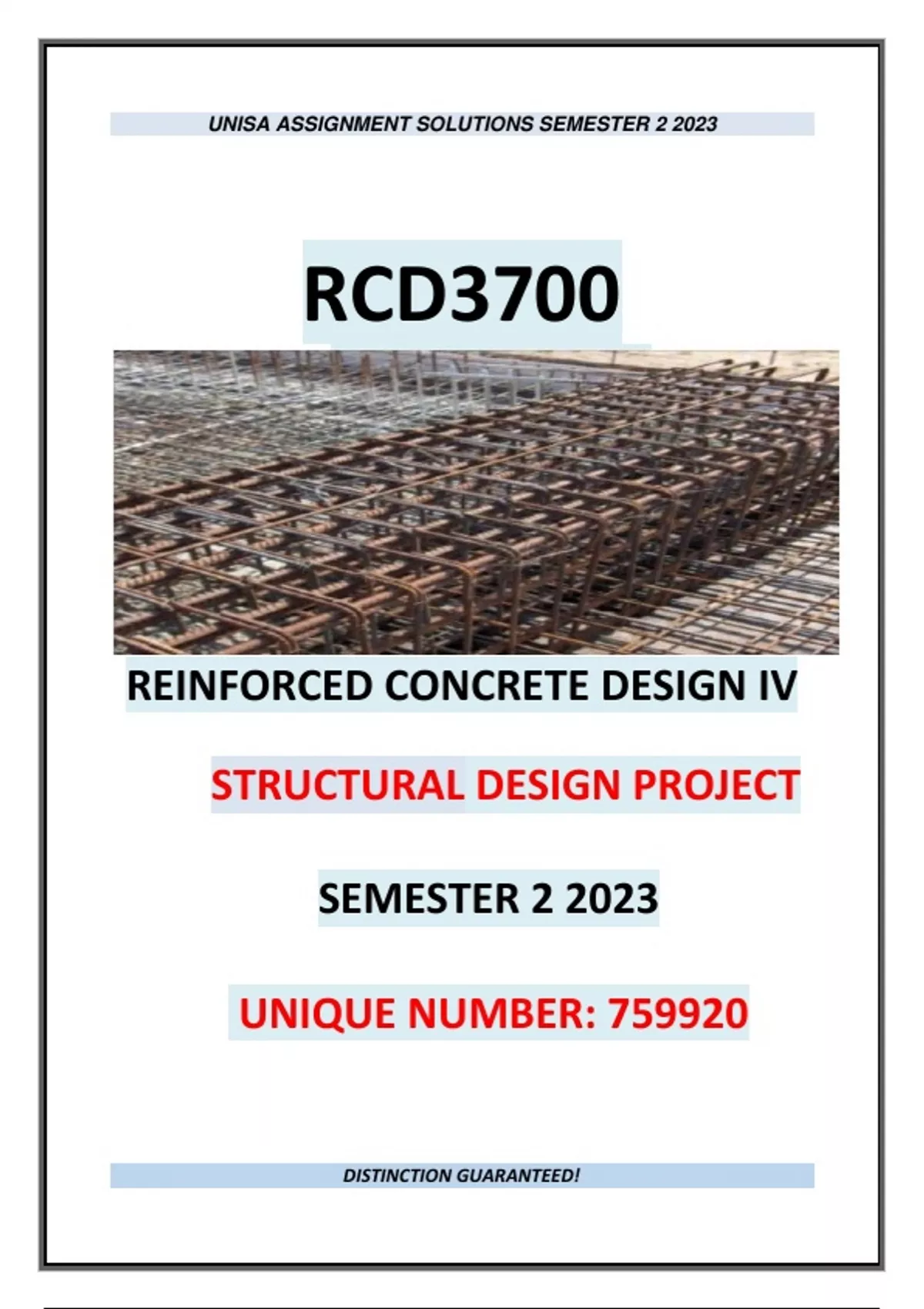 UNISA ASSIGNMENT SOLUTIONS SEMESTER 2 2023

RCD3700

REINFORCED CONCRETE DESIGN IV

STRUCTURAL DESIGN PROJECT

SEMESTER 2 2023

UNIQUE NUMBER: 759920

DISTINCTION GUARANTEED!